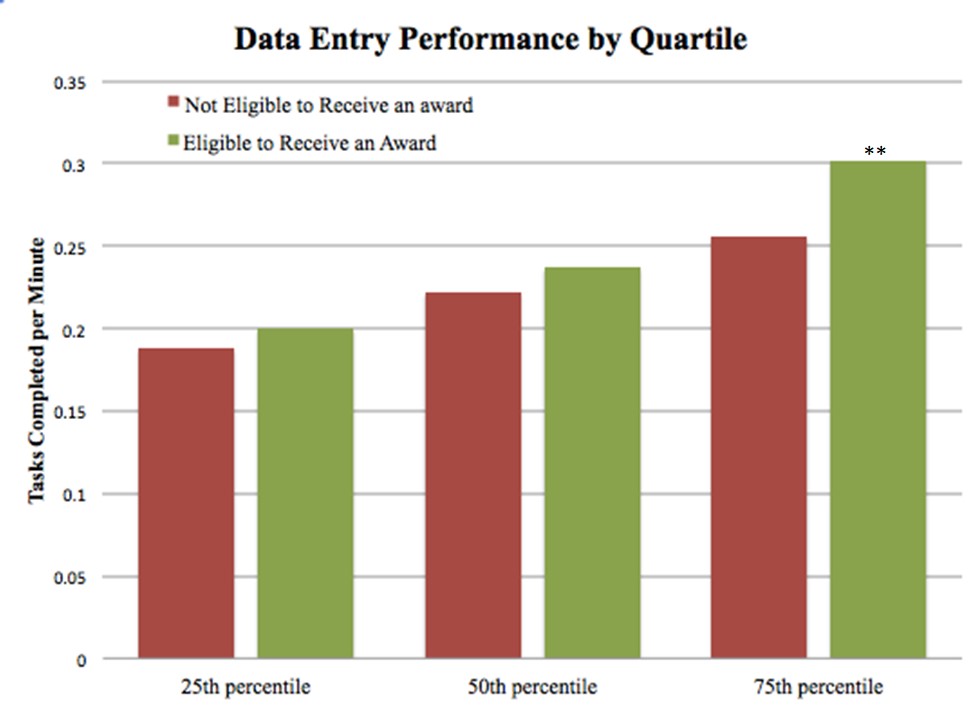 Data Entry Performance by Quartile

Not Eligible to Receive an award
Eligible to Receive an Award

Tasks Completed per Minute

0.35
0.3
0.25
0.2
0.15
0.1
0.05
0

**

25th percentile
50th percentile
75th percentile